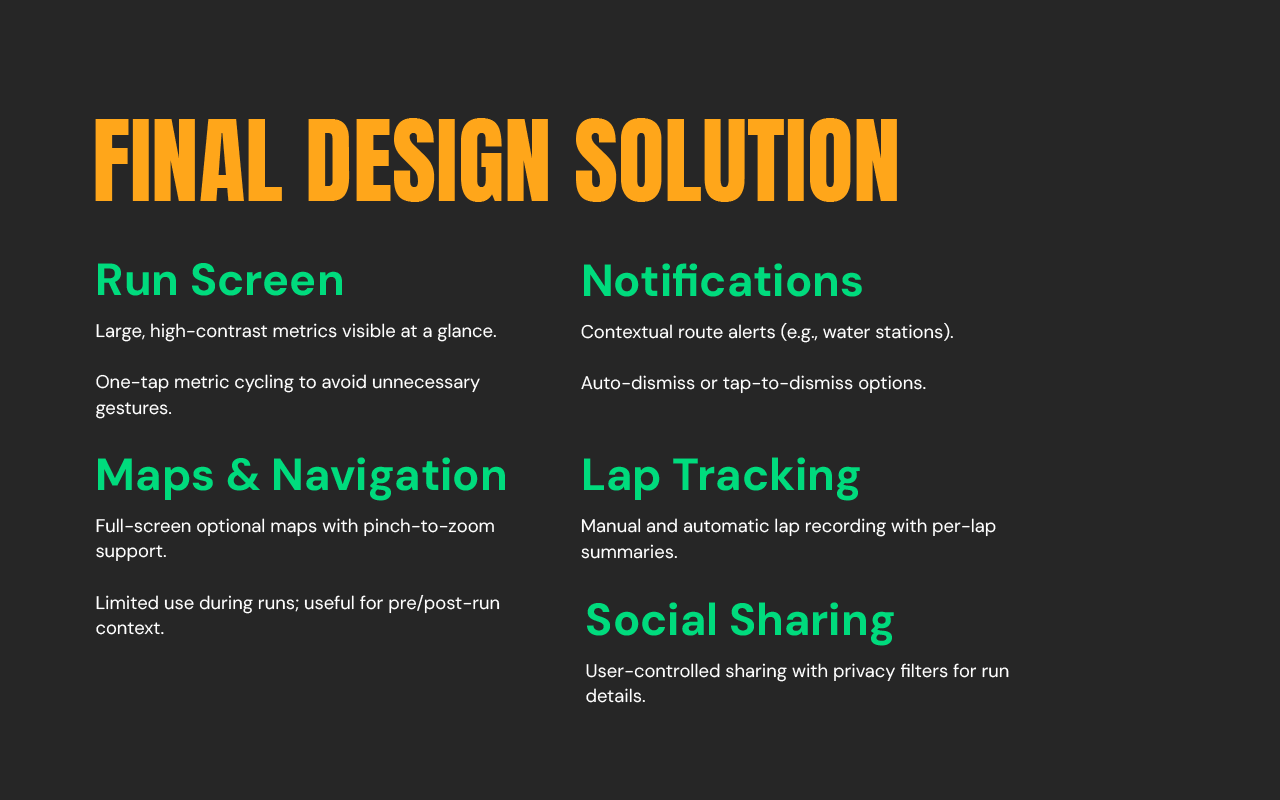 FINAL DESIGN SOLUTION

Run Screen

Large, high-contrast metrics visible at a glance.

One-tap metric cycling to avoid unnecessary gestures.

Maps & Navigation

Full-screen optional maps with pinch-to-zoom support.

Limited use during runs; useful for pre/post-run context.

Notifications

Contextual route alerts (e.g., water stations).

Auto-dismiss or tap-to-dismiss options.

Lap Tracking

Manual and automatic lap recording with per-lap summaries.

Social Sharing

User-controlled sharing with privacy filters for run details.